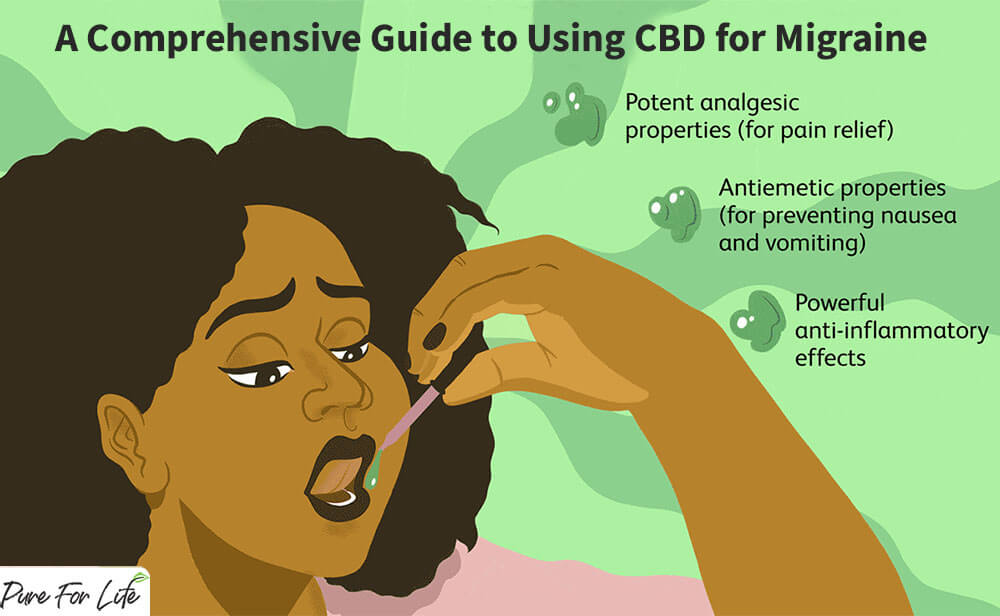 A Comprehensive Guide to Using CBD for Migraine

Potent analgesic properties (for pain relief)

Antiemetic properties (for preventing nausea and vomiting)

Powerful anti-inflammatory effects

Pure For Life